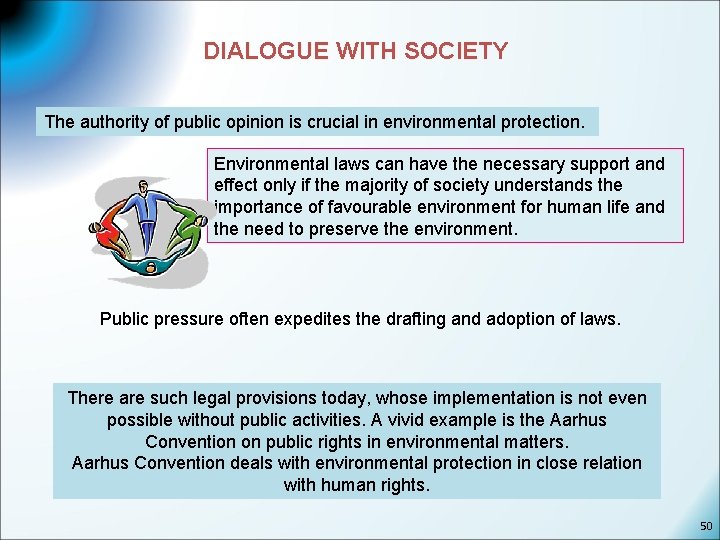 DIALOGUE WITH SOCIETY

The authority of public opinion is crucial in environmental protection.

Environmental laws can have the necessary support and effect only if the majority of society understands the importance of favourable environment for human life and the need to preserve the environment.

Public pressure often expedites the drafting and adoption of laws.

There are such legal provisions today, whose implementation is not even possible without public activities. A vivid example is the Aarhus Convention on public rights in environmental matters.
Aarhus Convention deals with environmental protection in close relation with human rights.

50